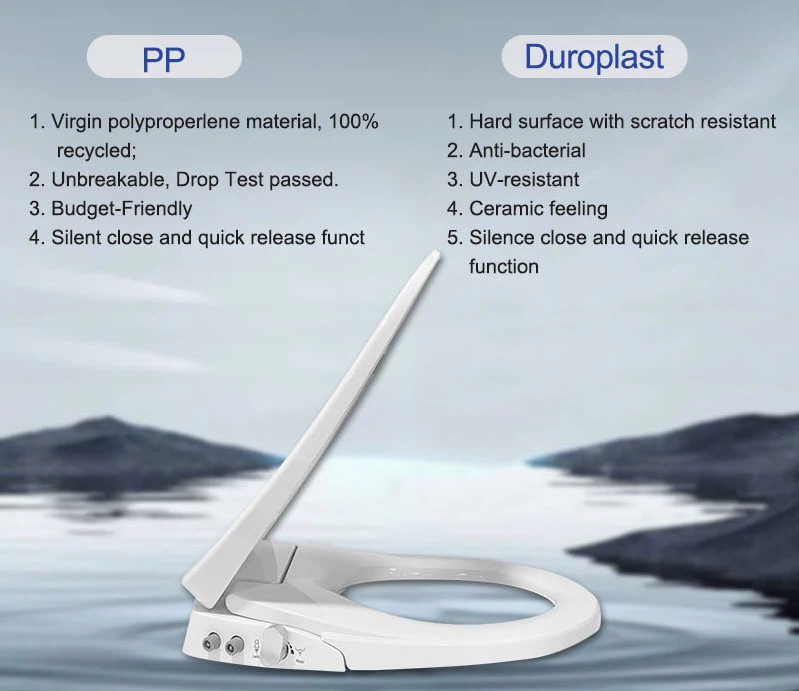 PP

1. Virgin polyproperlene material, 100% recycled;
2. Unbreakable, Drop Test passed.
3. Budget-Friendly
4. Silent close and quick release funct

Duroplast

1. Hard surface with scratch resistant
2. Anti-bacterial
3. UV-resistant
4. Ceramic feeling
5. Silence close and quick release function